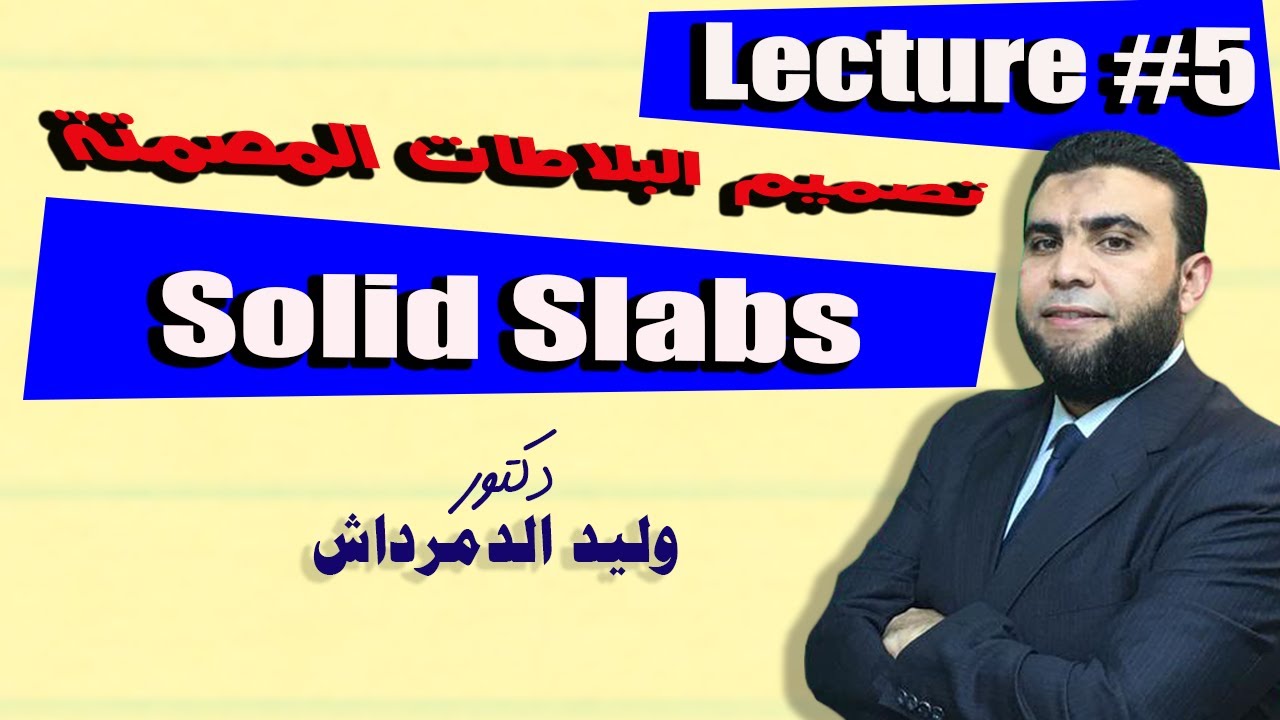 Lecture #5

تصميم البلاطات المصمتة

Solid Slabs

دكتور
وليد الدمرداش